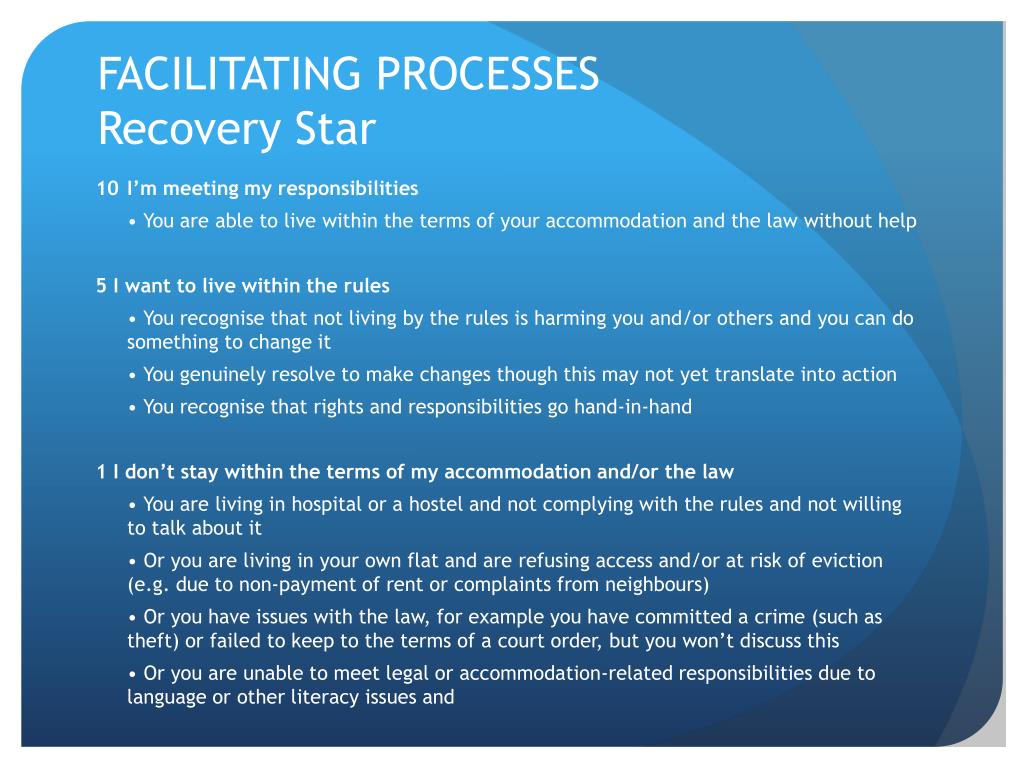 FACILITATING PROCESSES
Recovery Star

10 I'm meeting my responsibilities

• You are able to live within the terms of your accommodation and the law without help

5 I want to live within the rules

• You recognise that not living by the rules is harming you and/or others and you can do something to change it

• You genuinely resolve to make changes though this may not yet translate into action

• You recognise that rights and responsibilities go hand-in-hand

1 I don't stay within the terms of my accommodation and/or the law

• You are living in hospital or a hostel and not complying with the rules and not willing to talk about it

• Or you are living in your own flat and are refusing access and/or at risk of eviction (e.g. due to non-payment of rent or complaints from neighbours)

• Or you have issues with the law, for example you have committed a crime (such as theft) or failed to keep to the terms of a court order, but you won't discuss this

• Or you are unable to meet legal or accommodation-related responsibilities due to language or other literacy issues and